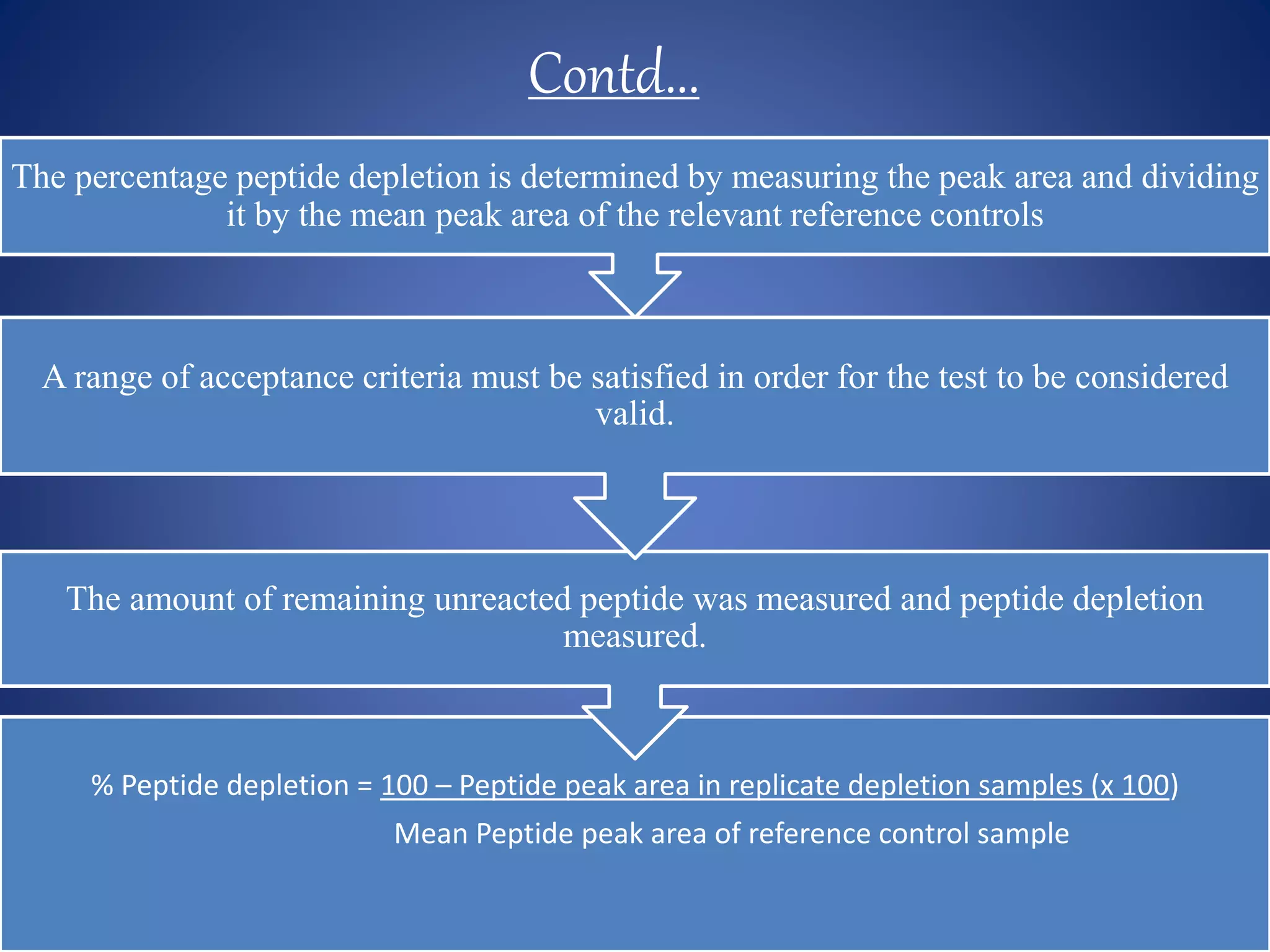 Contd…

The percentage peptide depletion is determined by measuring the peak area and dividing it by the mean peak area of the relevant reference controls

A range of acceptance criteria must be satisfied in order for the test to be considered valid.

The amount of remaining unreacted peptide was measured and peptide depletion measured.

% Peptide depletion = 100 – Peptide peak area in replicate depletion samples (x 100)
Mean Peptide peak area of reference control sample